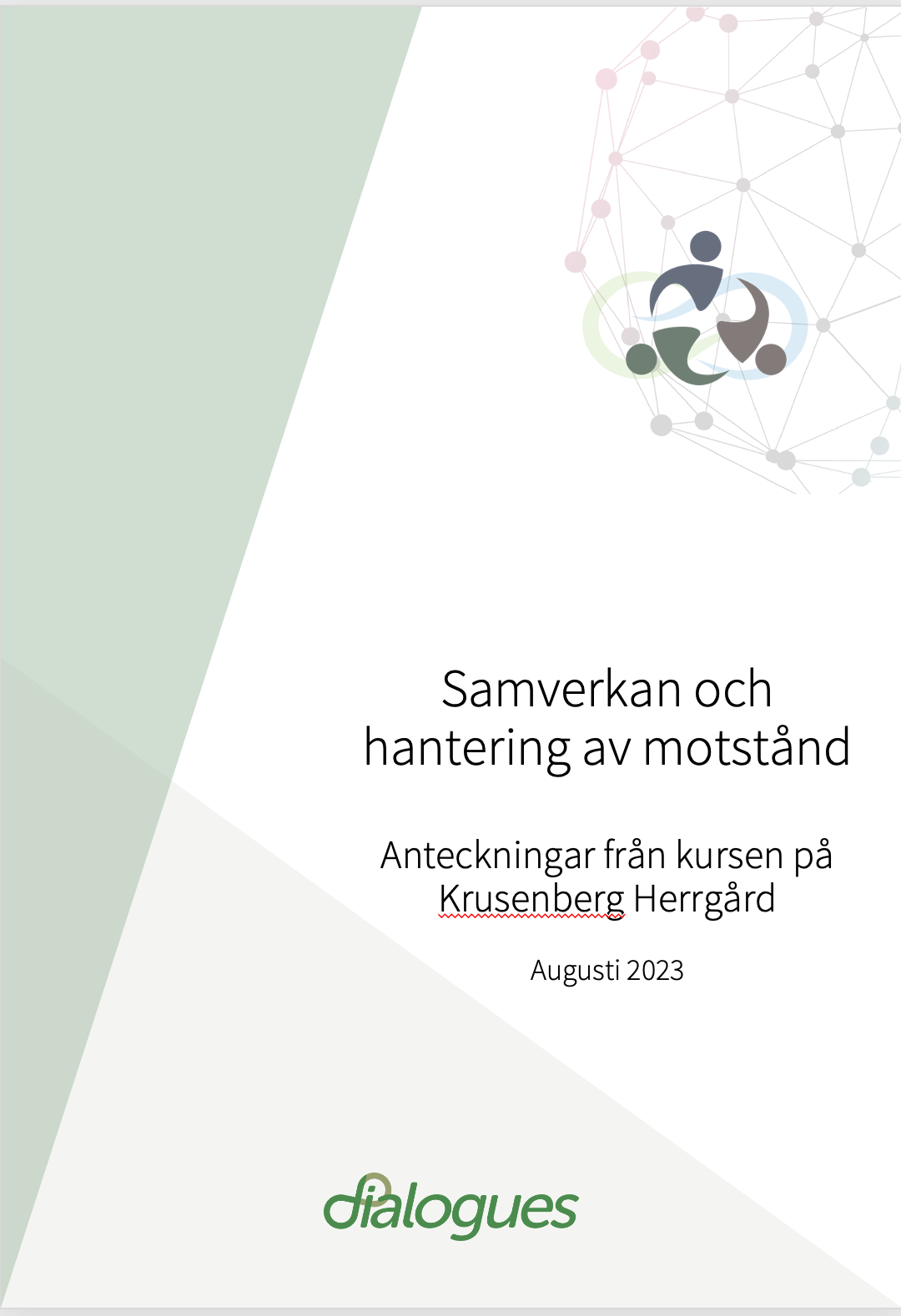 Samverkan och hantering av motstånd

Anteckningar från kursen på Krusenberg Herrgård

Augusti 2023

dialogues